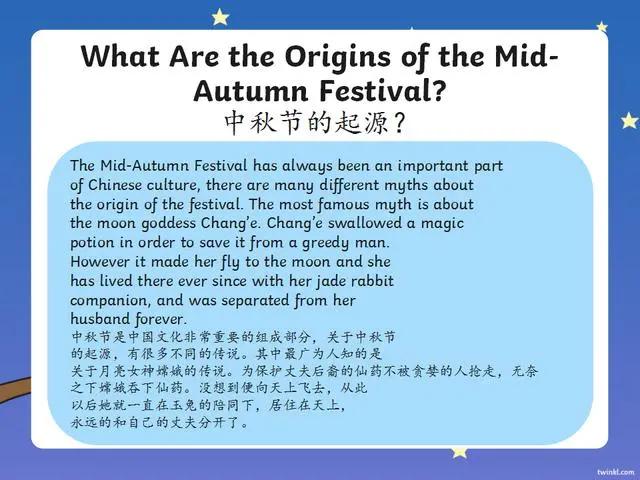 What Are the Origins of the Mid-Autumn Festival?
中秋节的起源？

The Mid-Autumn Festival has always been an important part of Chinese culture, there are many different myths about the origin of the festival. The most famous myth is about the moon goddess Chang'e. Chang'e swallowed a magic potion in order to save it from a greedy man. However it made her fly to the moon and she has lived there ever since with her jade rabbit companion, and was separated from her husband forever.
中秋节是中国文化非常重要的组成部分，关于中秋节的起源，有很多不同的传说。其中最广为人知的是关于月亮女神嫦娥的传说。为保护丈夫后裔的仙药不被贪婪的人抢走，无奈之下嫦娥吞下仙药。没想到便向天上飞去，从此以后她就一直在玉兔的陪同下，居住在天上，永远的和自己的丈夫分开了。

twinkl.com